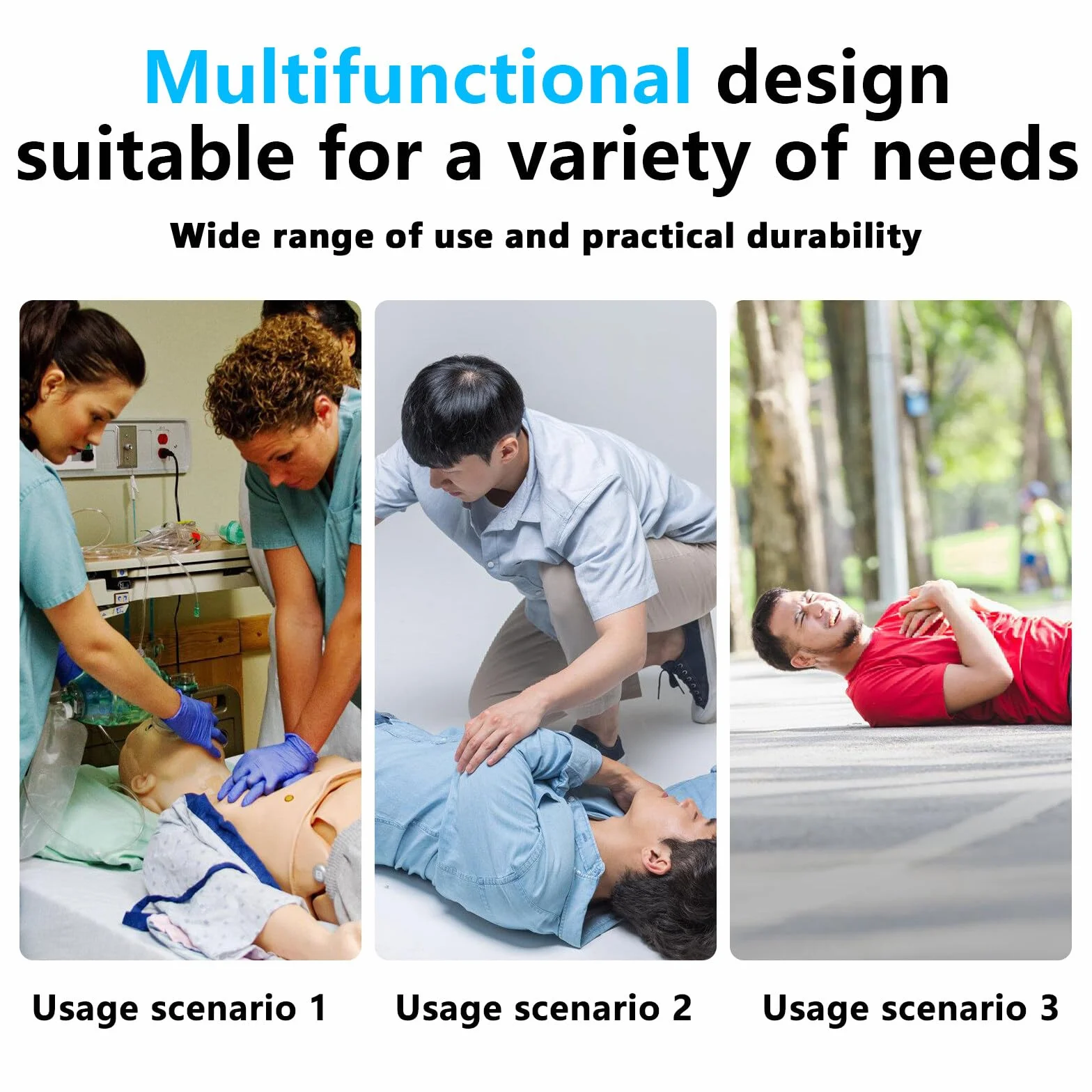 Multifunctional design suitable for a variety of needs

Wide range of use and practical durability

Usage scenario 1

Usage scenario 2

Usage scenario 3